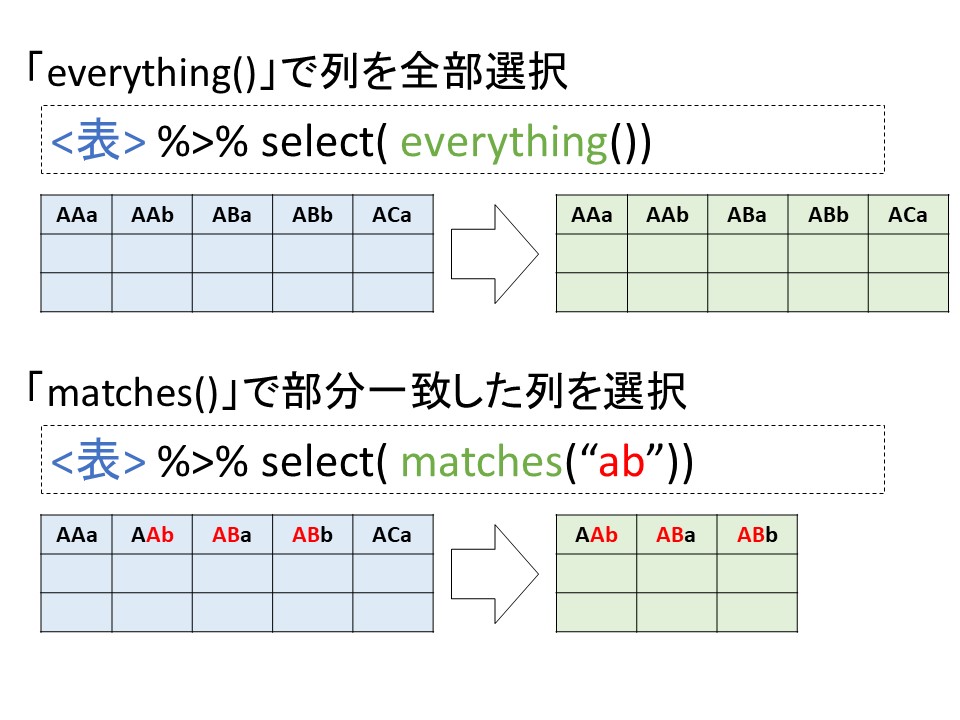 「everything()」で列を全部選択

<表> %>% select( everything())

| AAa | AAb | ABa | ABb | ACa |
|---|---|---|---|---|
| | | | | |
| | | | | |

| AAa | AAb | ABa | ABb | ACa |
|---|---|---|---|---|
| | | | | |
| | | | | |

「matches()」で部分一致した列を選択

<表> %>% select( matches(“ab”))

| AAa | AAb | ABa | ABb | ACa |
|---|---|---|---|---|
| | | | | |
| | | | | |

| AAb | ABa | ABb |
|---|---|---|
| | | |
| | | |